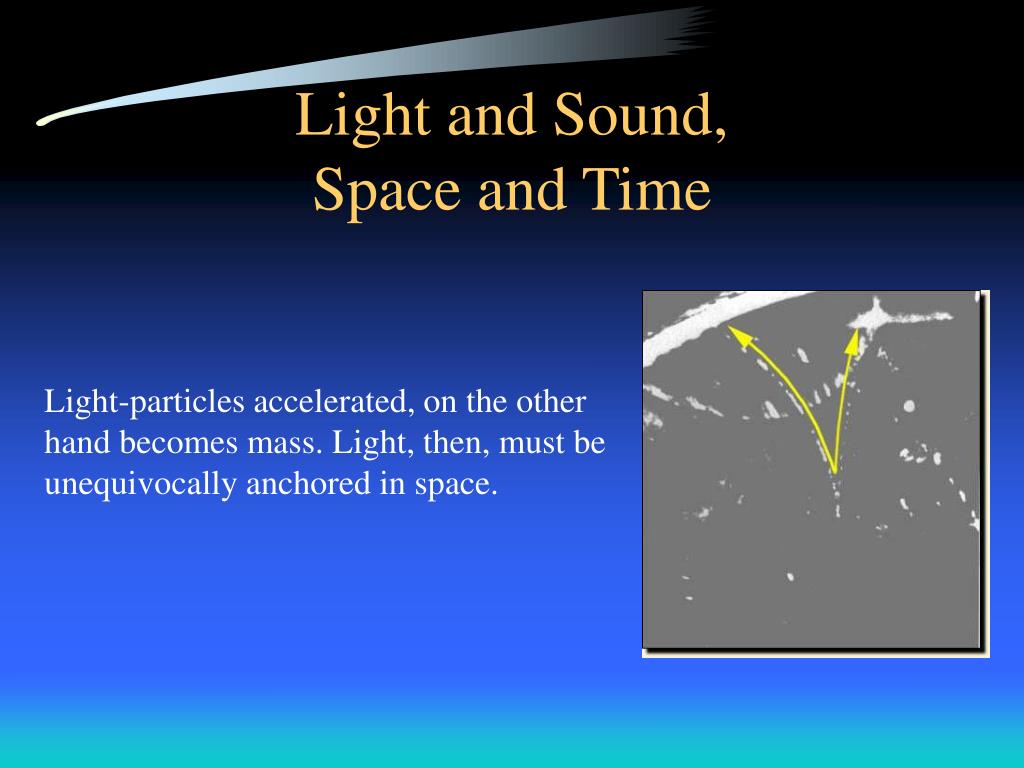 Light and Sound,
Space and Time

Light-particles accelerated, on the other hand becomes mass. Light, then, must be unequivocally anchored in space.